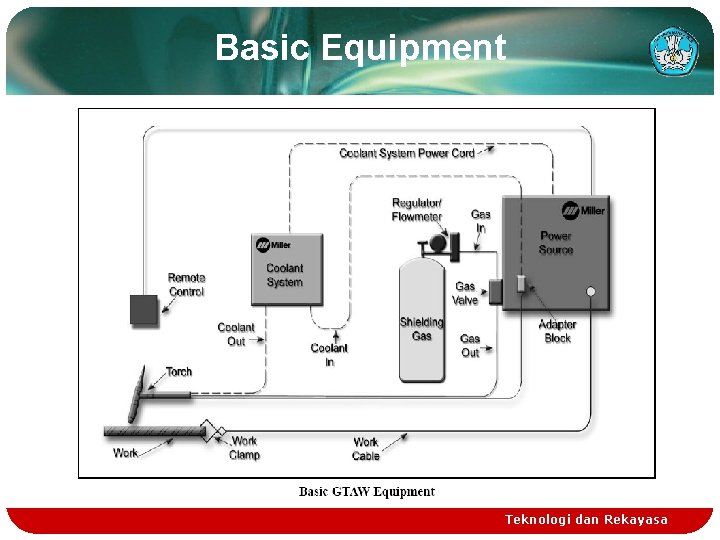 Basic Equipment

Coolant System Power Cord

Regulator/ Flowmeter

Gas In

Miller

Power Source

Miller

Coolant System

Remote Control

Gas Valve

Shielding Gas

Adapter Block

Coolant Out

Coolant In

Gas Out

Torch

Work

Work Clamp

Work Cable

Basic GTAW Equipment

Teknologi dan Rekayasa